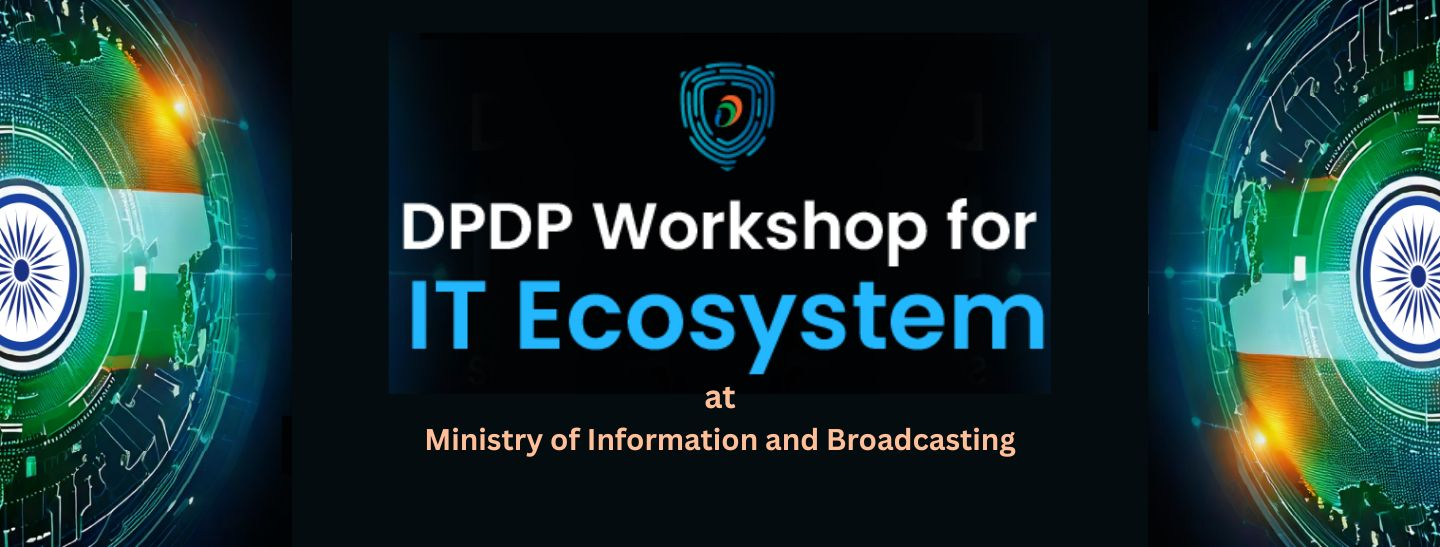 DPDP Workshop for
IT Ecosystem

at
Ministry of Information and Broadcasting